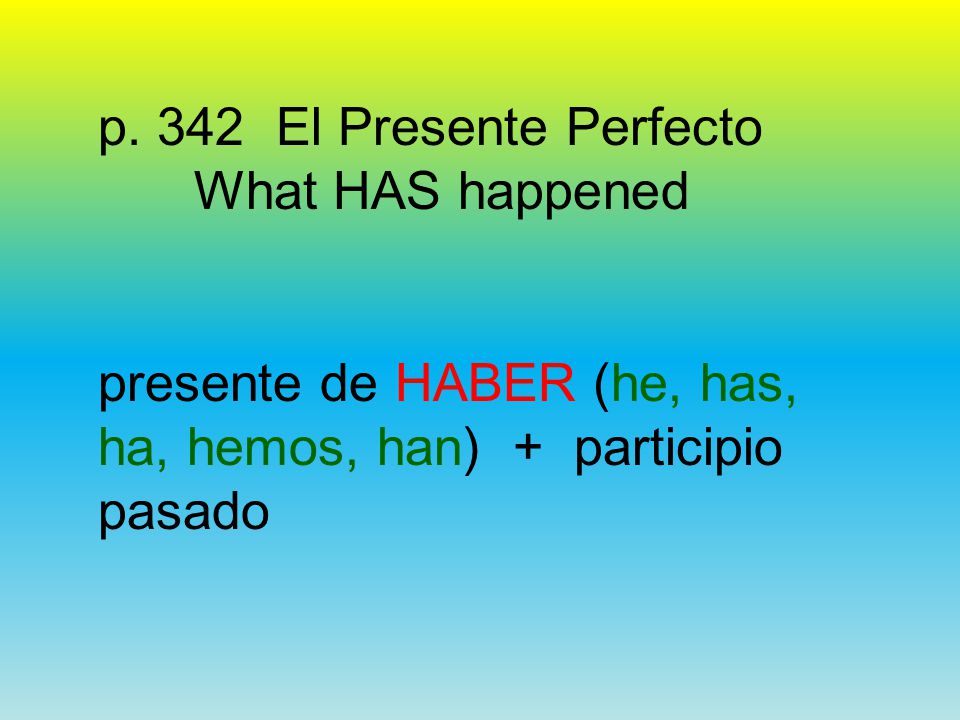 p. 342 El Presente Perfecto
What HAS happened

presente de HABER (he, has, ha, hemos, han) + participio pasado